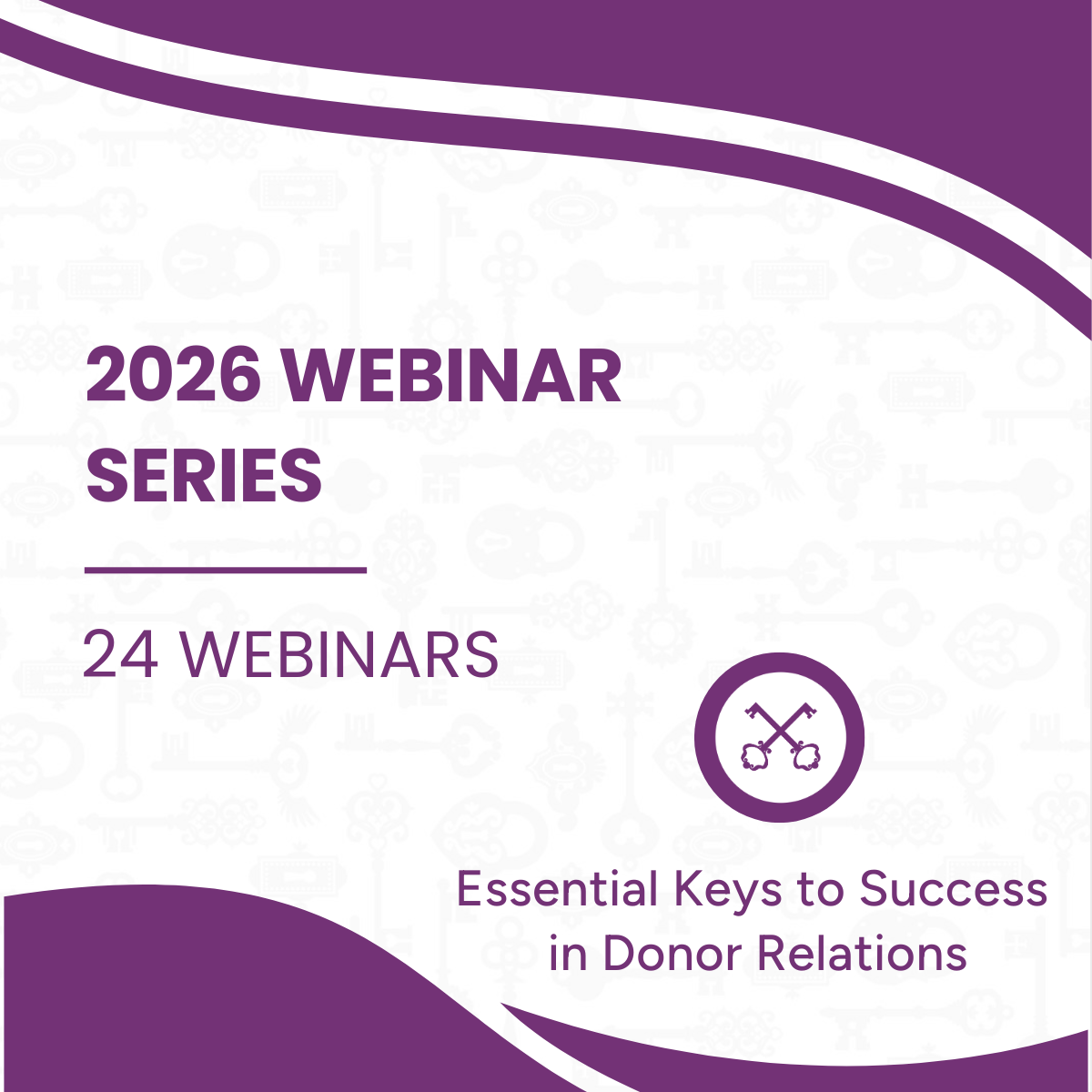 2026 WEBINAR SERIES

24 WEBINARS

Essential Keys to Success in Donor Relations